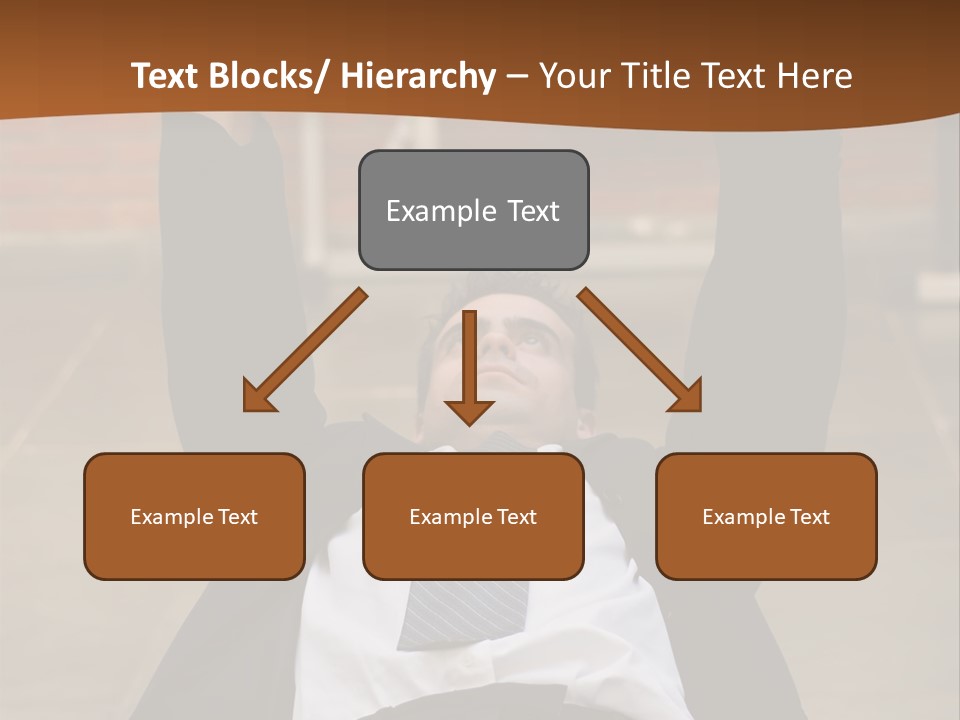 Text Blocks/ Hierarchy – Your Title Text Here

Example Text

Example Text

Example Text

Example Text